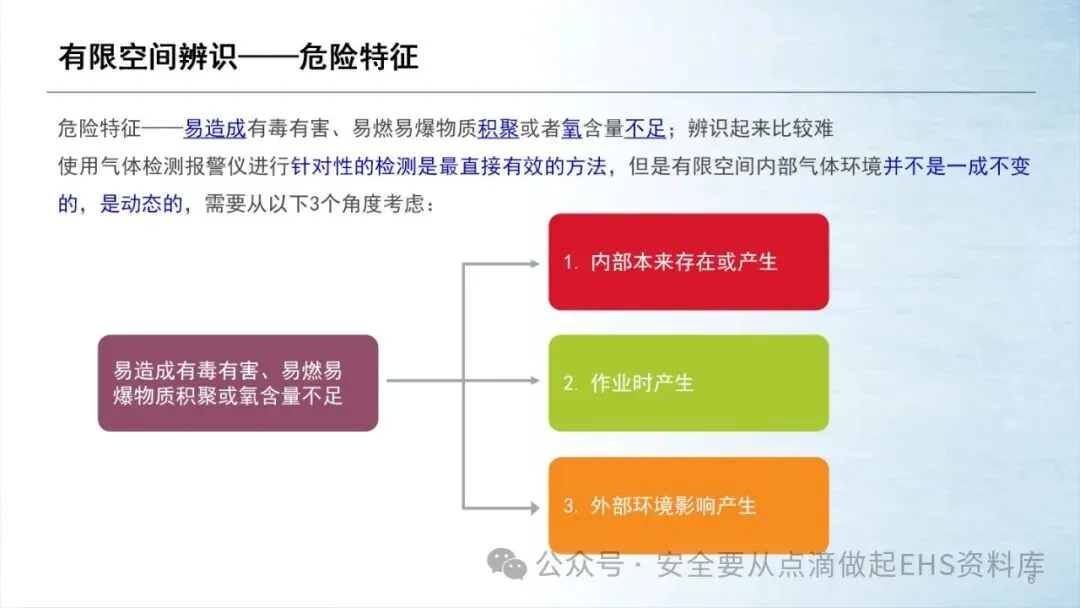 有限空间辨识——危险特征

危险特征——易造成有毒有害、易燃易爆物质积聚或者氧含量不足；辨识起来比较难

使用气体检测报警仪进行针对性的检测是最直接有效的方法，但是有限空间内部气体环境并不是一成不变的，是动态的，需要从以下3个角度考虑：

易造成有毒有害、易燃易爆物质积聚或氧含量不足

1. 内部本来存在或产生

2. 作业时产生

3. 外部环境影响产生

公众号 · 安全要从点滴做起EHS资料库

6